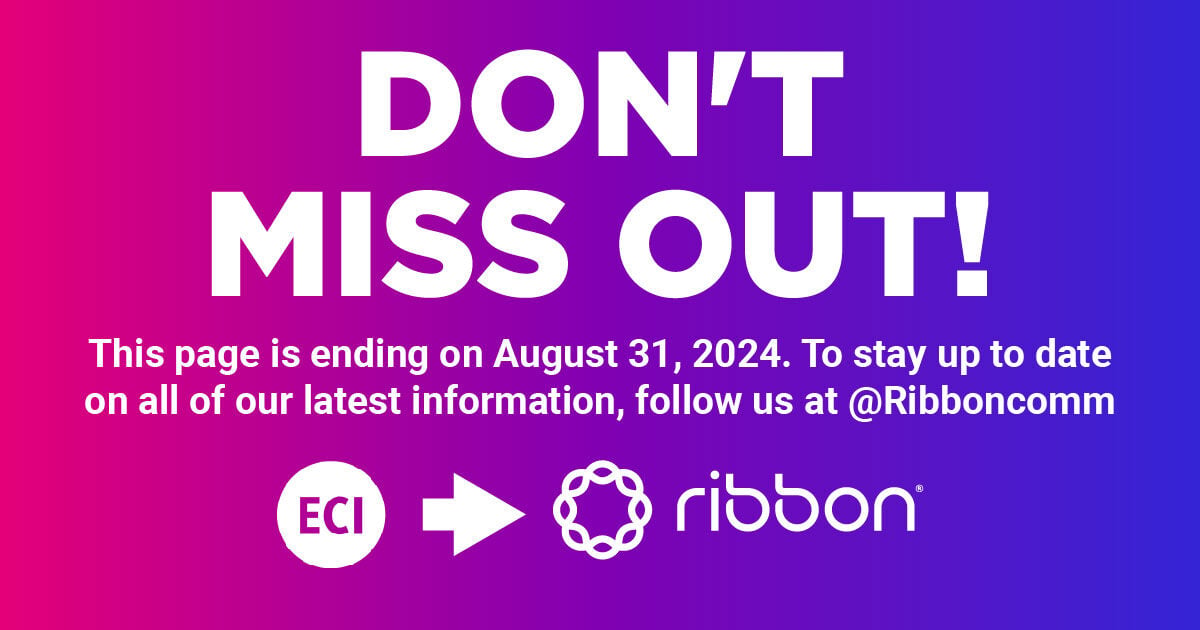 DON'T MISS OUT!

This page is ending on August 31, 2024. To stay up to date on all of our latest information, follow us at @Ribboncomm

ECI

ribbon®